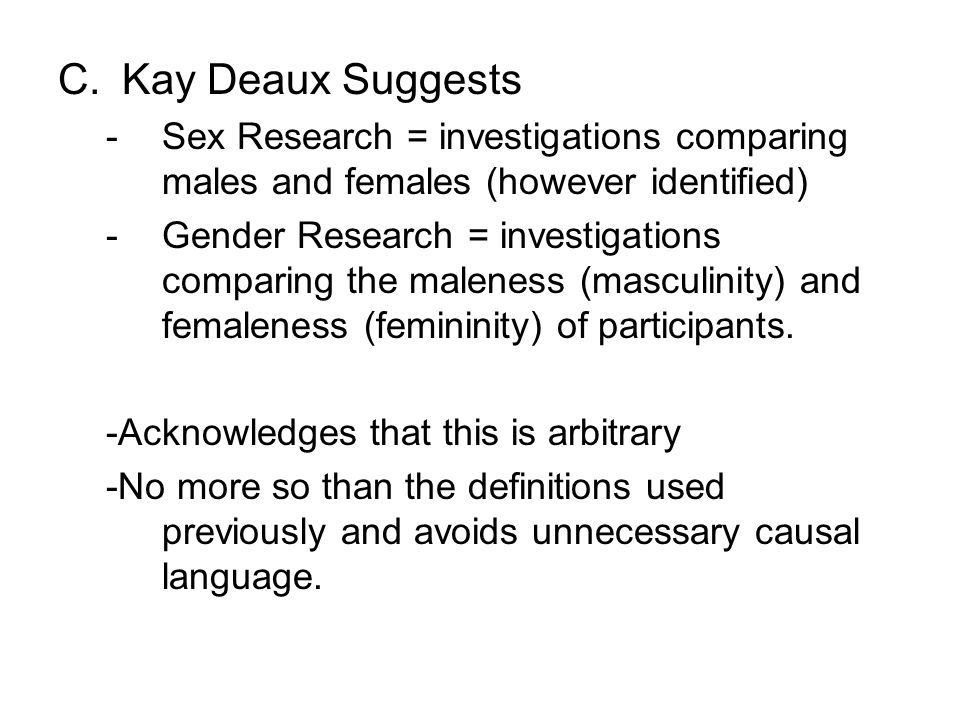 C. Kay Deaux Suggests

- Sex Research = investigations comparing males and females (however identified)
- Gender Research = investigations comparing the maleness (masculinity) and femaleness (femininity) of participants.

-Acknowledges that this is arbitrary
-No more so than the definitions used previously and avoids unnecessary causal language.